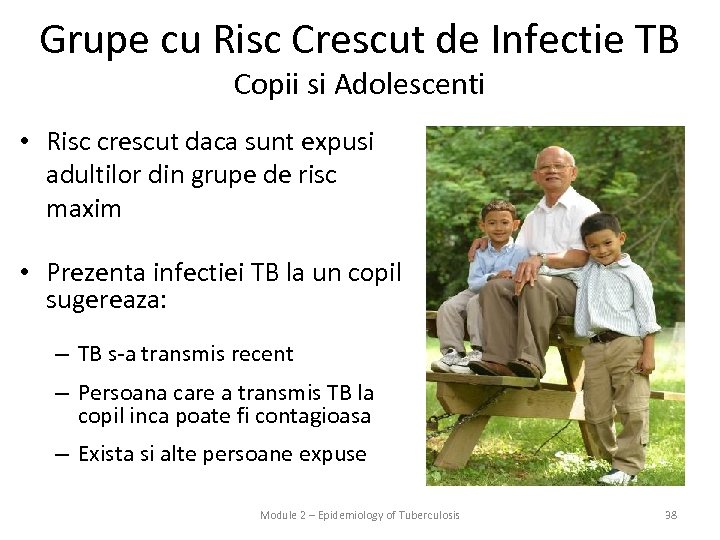 Grupe cu Risc Crescut de Infectie TB
Copii si Adolescenti

• Risc crescut daca sunt expusi adultilor din grupe de risc maxim

• Prezenta infectiei TB la un copil sugereaza:

– TB s-a transmis recent

– Persoana care a transmis TB la copil inca poate fi contagioasa

– Exista si alte persoane expuse

Module 2 – Epidemiology of Tuberculosis

38